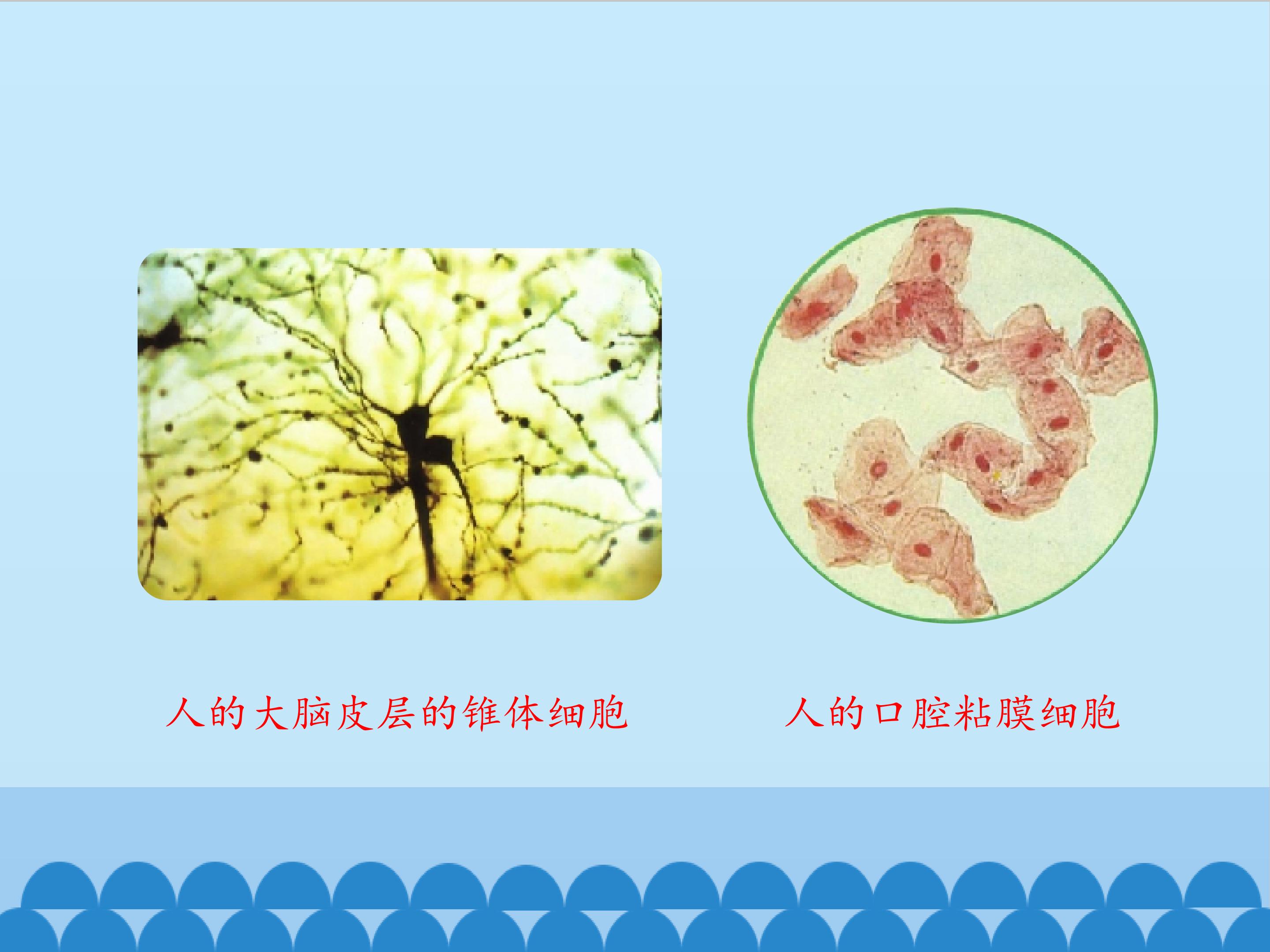 人的大脑皮层的锥体细胞

人的口腔粘膜细胞